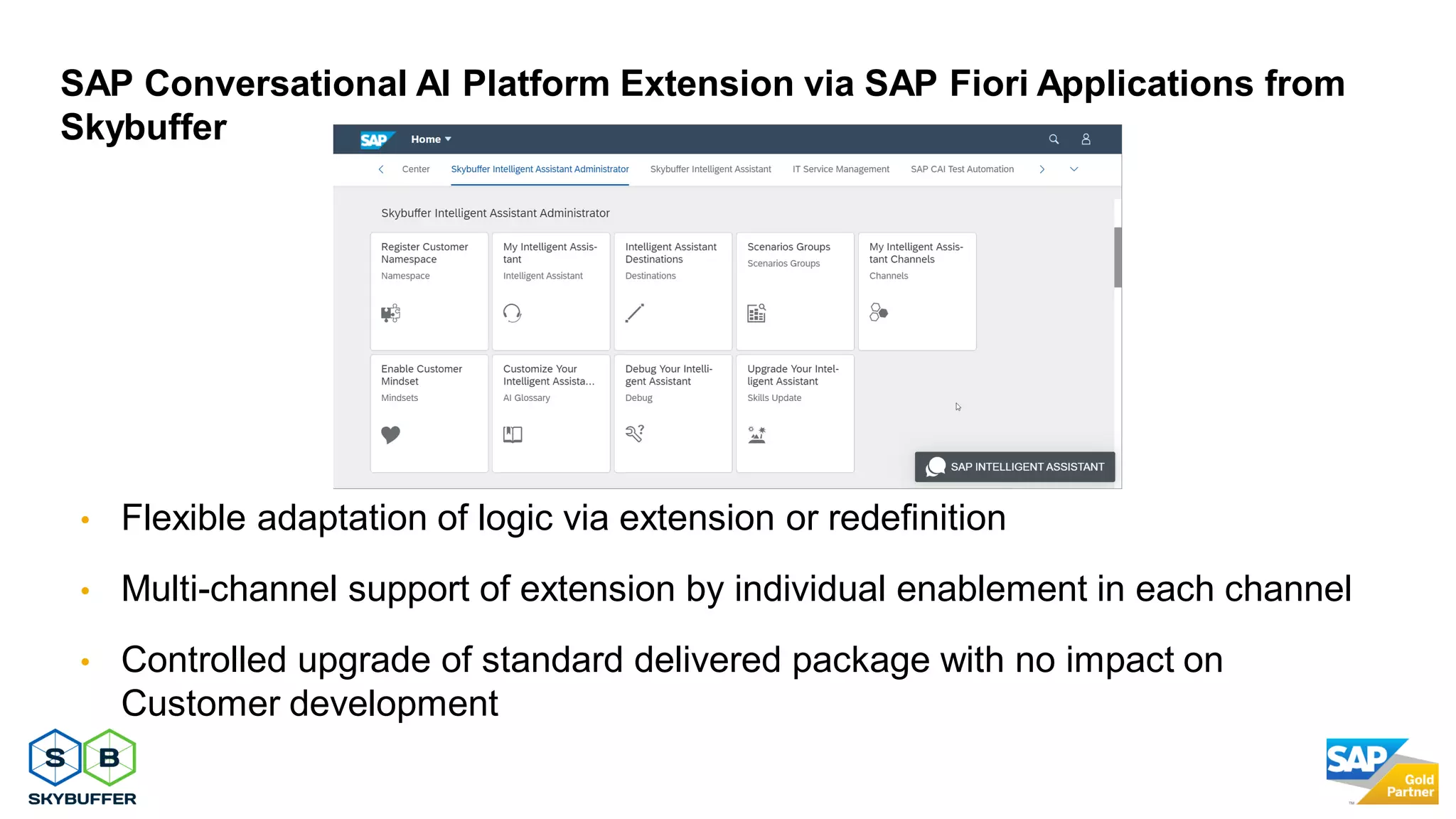 SAP Conversational AI Platform Extension via SAP Fiori Applications from Skybuffer

SAP Home

Center Skybuffer Intelligent Assistant Administrator Skybuffer Intelligent Assistant IT Service Management SAP CAI Test Automation

Skybuffer Intelligent Assistant Administrator

Register Customer Namespace
Namespace

My Intelligent Assistant
Intelligent Assistant

Intelligent Assistant Destinations
Destinations

Scenarios Groups
Scenarios Groups

My Intelligent Assistant Channels
Channels

Enable Customer Mindset
Mindsets

Customize Your Intelligent Assista...
AI Glossary

Debug Your Intelligent Assistant
Debug

Upgrade Your Intelligent Assistant
Skills Update

SAP INTELLIGENT ASSISTANT

• Flexible adaptation of logic via extension or redefinition

• Multi-channel support of extension by individual enablement in each channel

• Controlled upgrade of standard delivered package with no impact on Customer development

S B
SKYBUFFER

SAP Gold Partner